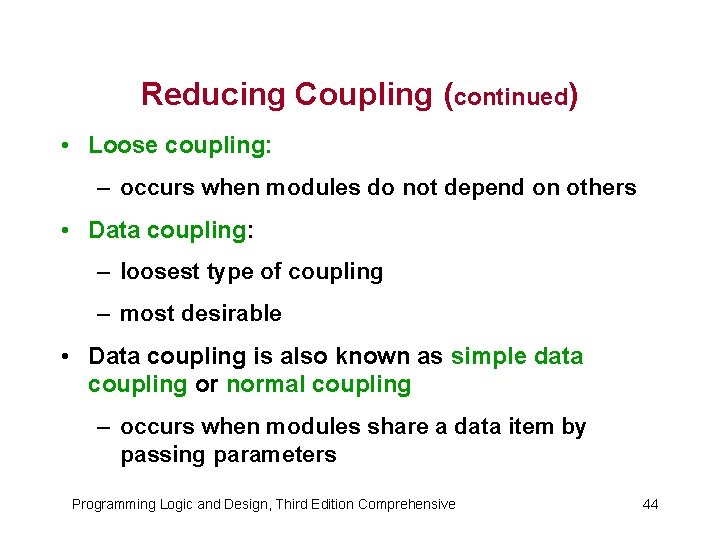 Reducing Coupling (continued)

• Loose coupling:

– occurs when modules do not depend on others

• Data coupling:

– loosest type of coupling

– most desirable

• Data coupling is also known as simple data coupling or normal coupling

– occurs when modules share a data item by passing parameters

Programming Logic and Design, Third Edition Comprehensive

44